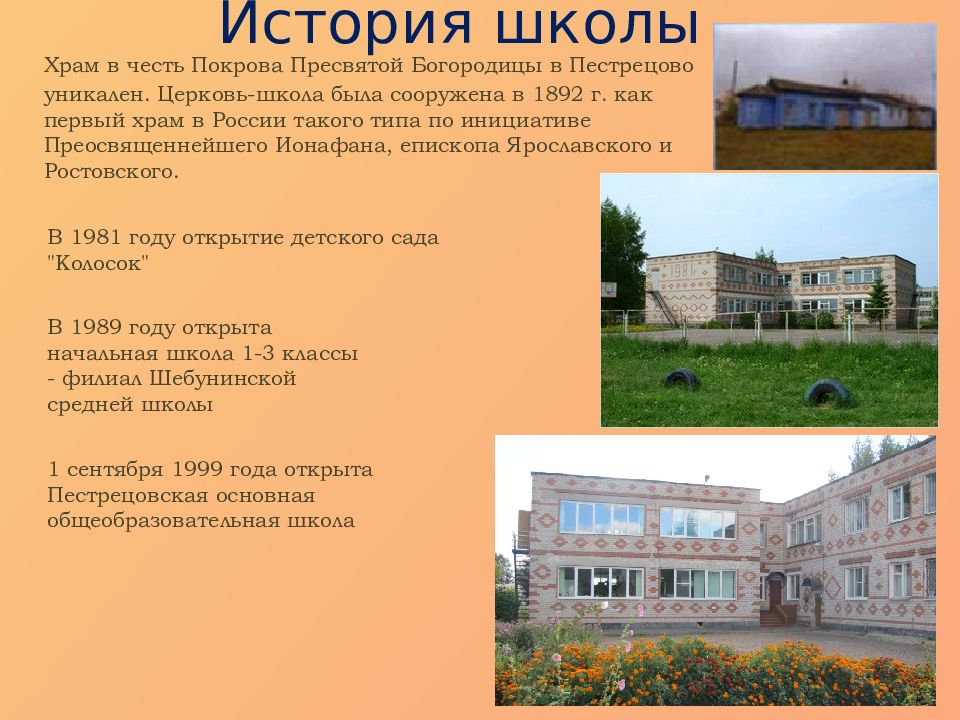 История школы

Храм в честь Покрова Пресвятой Богородицы в Пестрецово уникален. Церковь-школа была сооружена в 1892 г. как первый храм в России такого типа по инициативе Преосвященнейшего Ионафана, епископа Ярославского и Ростовского.

В 1981 году открытие детского сада "Колосок"

В 1989 году открыта начальная школа 1-3 классы - филиал Шебунинской средней школы

1 сентября 1999 года открыта Пестрецовская основная общеобразовательная школа

1981